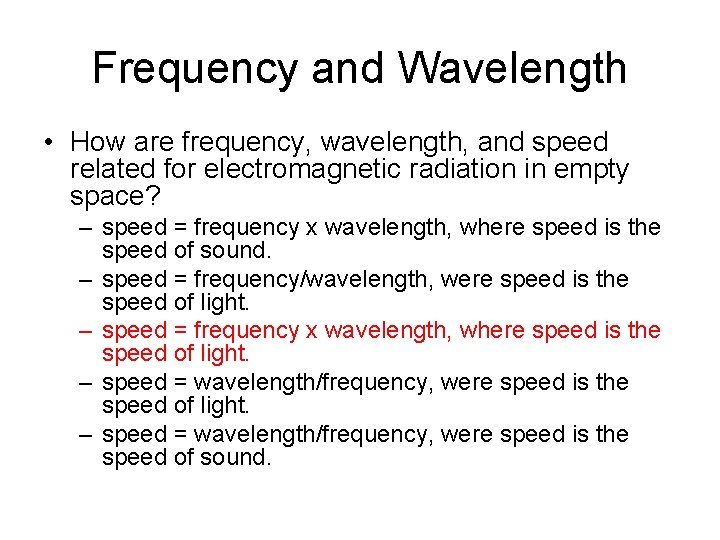 Frequency and Wavelength

• How are frequency, wavelength, and speed related for electromagnetic radiation in empty space?

– speed = frequency x wavelength, where speed is the speed of sound.

– speed = frequency/wavelength, were speed is the speed of light.

– speed = frequency x wavelength, where speed is the speed of light.

– speed = wavelength/frequency, were speed is the speed of light.

– speed = wavelength/frequency, were speed is the speed of sound.